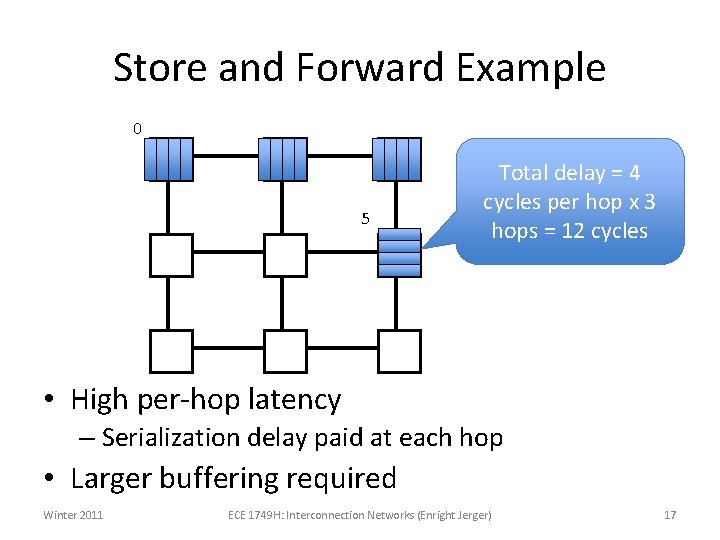 Store and Forward Example

0

5

Total delay = 4 cycles per hop x 3 hops = 12 cycles

• High per-hop latency
– Serialization delay paid at each hop
• Larger buffering required

Winter 2011

ECE 1749H: Interconnection Networks (Enright Jerger)

17